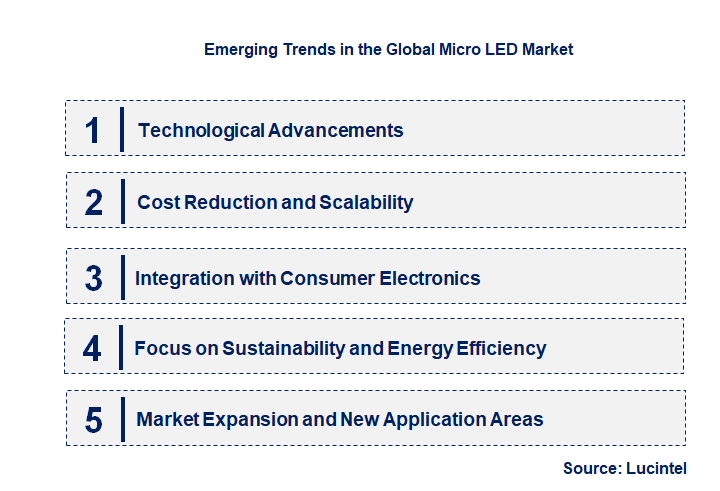 Emerging Trends in the Global Micro LED Market

1 Technological Advancements

2 Cost Reduction and Scalability

3 Integration with Consumer Electronics

4 Focus on Sustainability and Energy Efficiency

5 Market Expansion and New Application Areas

Source: Lucintel